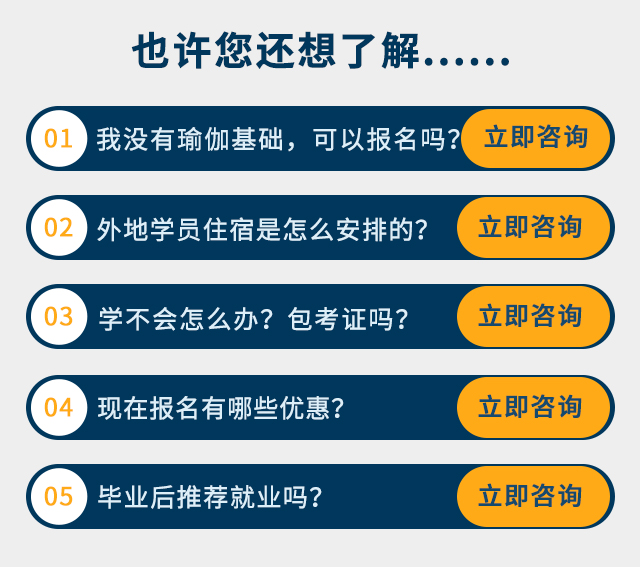 也许您还想了解......

01 我没有瑜伽基础，可以报名吗? 立即咨询

02 外地学员住宿是怎么安排的? 立即咨询

03 学不会怎么办？包考证吗? 立即咨询

04 现在报名有哪些优惠? 立即咨询

05 毕业后推荐就业吗? 立即咨询